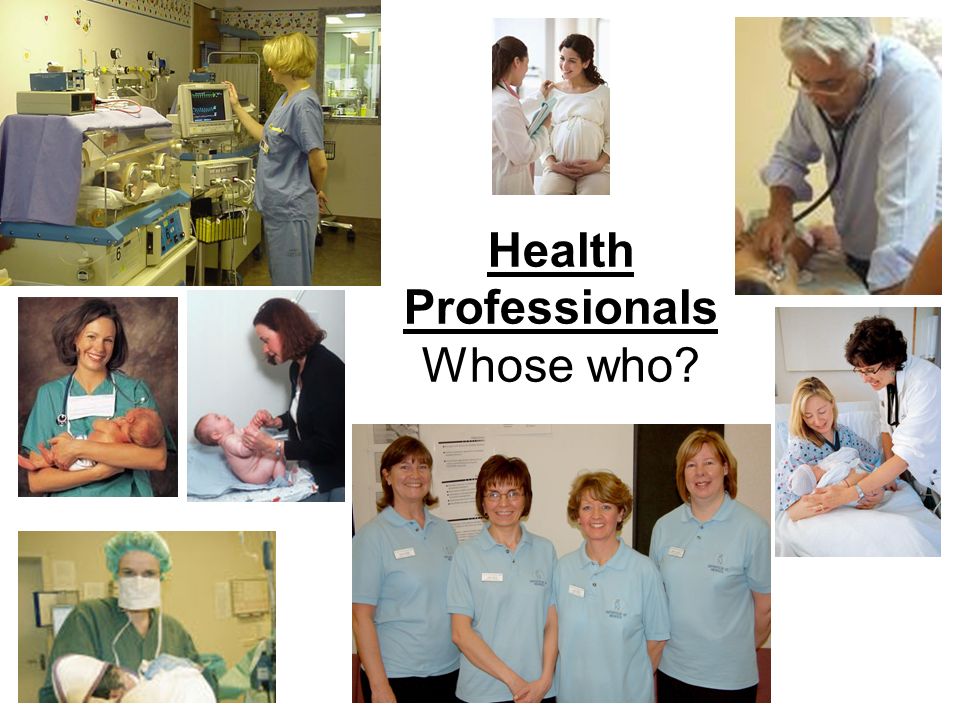 Health Professionals
Whose who?